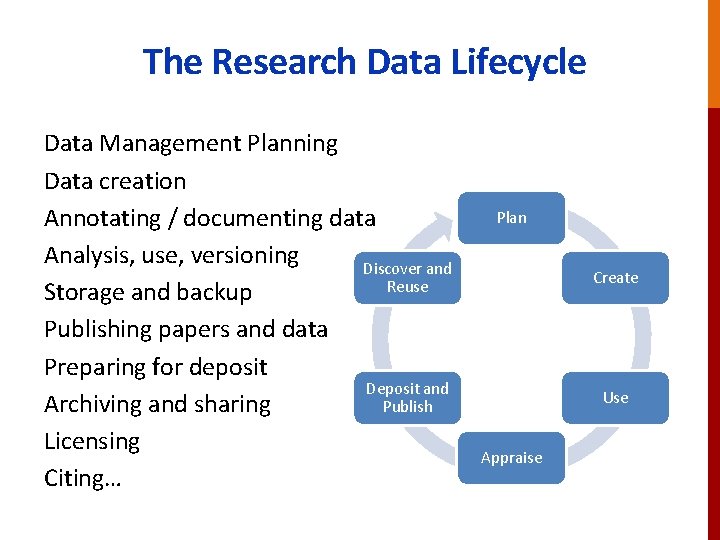 The Research Data Lifecycle

Data Management Planning
Data creation
Annotating / documenting data
Analysis, use, versioning
Storage and backup
Publishing papers and data
Preparing for deposit
Archiving and sharing
Licensing
Citing…

Plan
Create
Use
Appraise
Deposit and Publish
Discover and Reuse